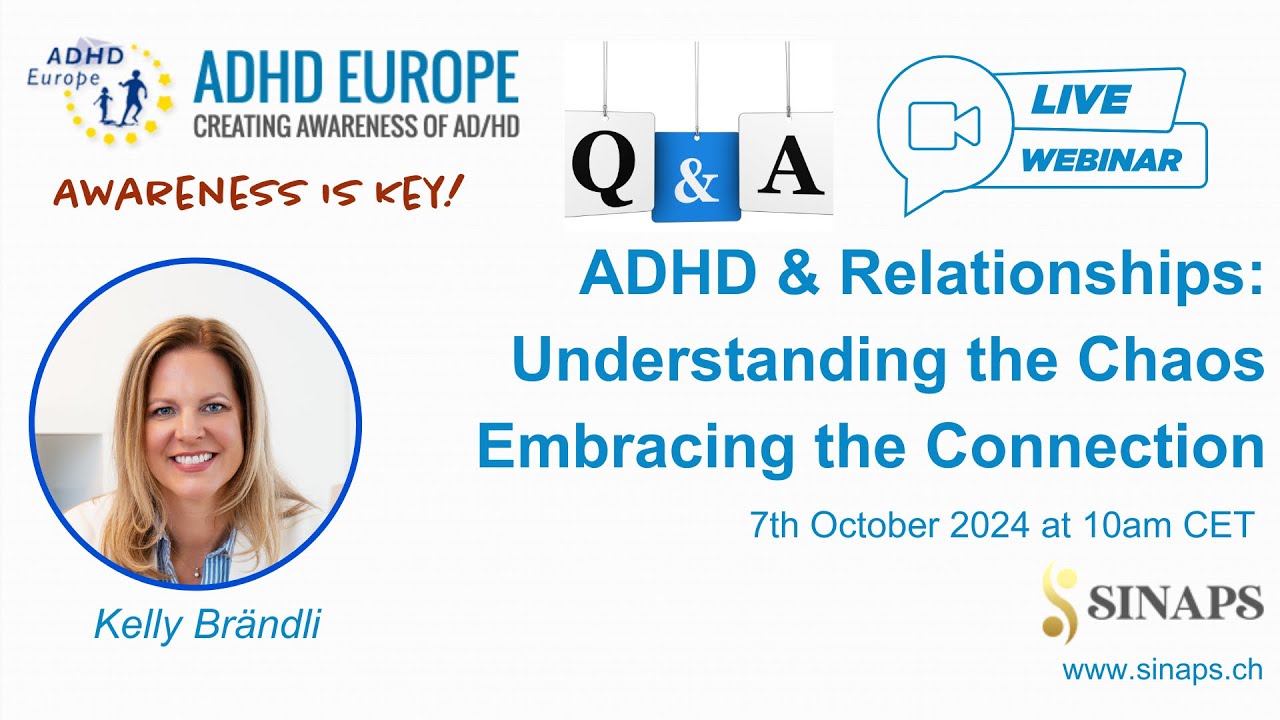 ADHD Europe

ADHD EUROPE
CREATING AWARENESS OF AD/HD

AWARENESS IS KEY!

Q & A

LIVE
WEBINAR

ADHD & Relationships:
Understanding the Chaos
Embracing the Connection

7th October 2024 at 10am CET

Kelly Brändli

SINAPS

www.sinaps.ch